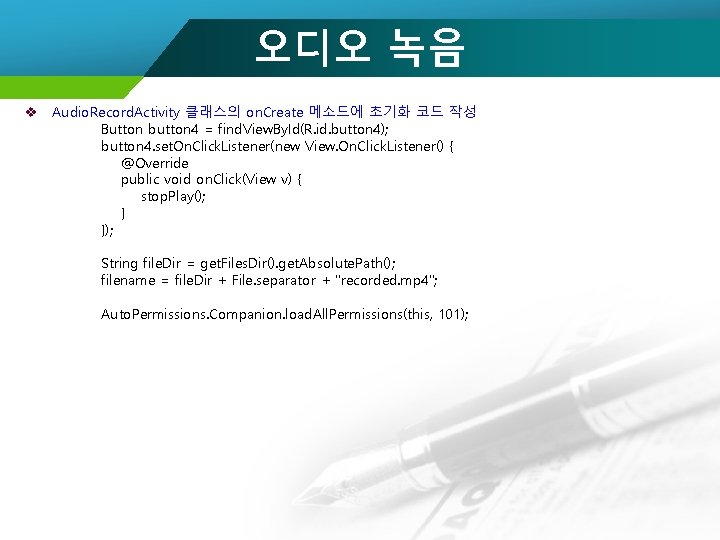 오디오 녹음

❖ AudioRecordActivity 클래스의 onCreate 메소드에 초기화 코드 작성

Button button4 = findViewById(R.id.button4);
button4.setOnClickListener(new View.OnClickListener() {
@Override
public void onClick(View v) {
stopPlay();
}
});

String fileDir = getFilesDir().getAbsolutePath();
filename = fileDir + File.separator + "recorded.mp4";

AutoPermissions.Companion.loadAllPermissions(this, 101);